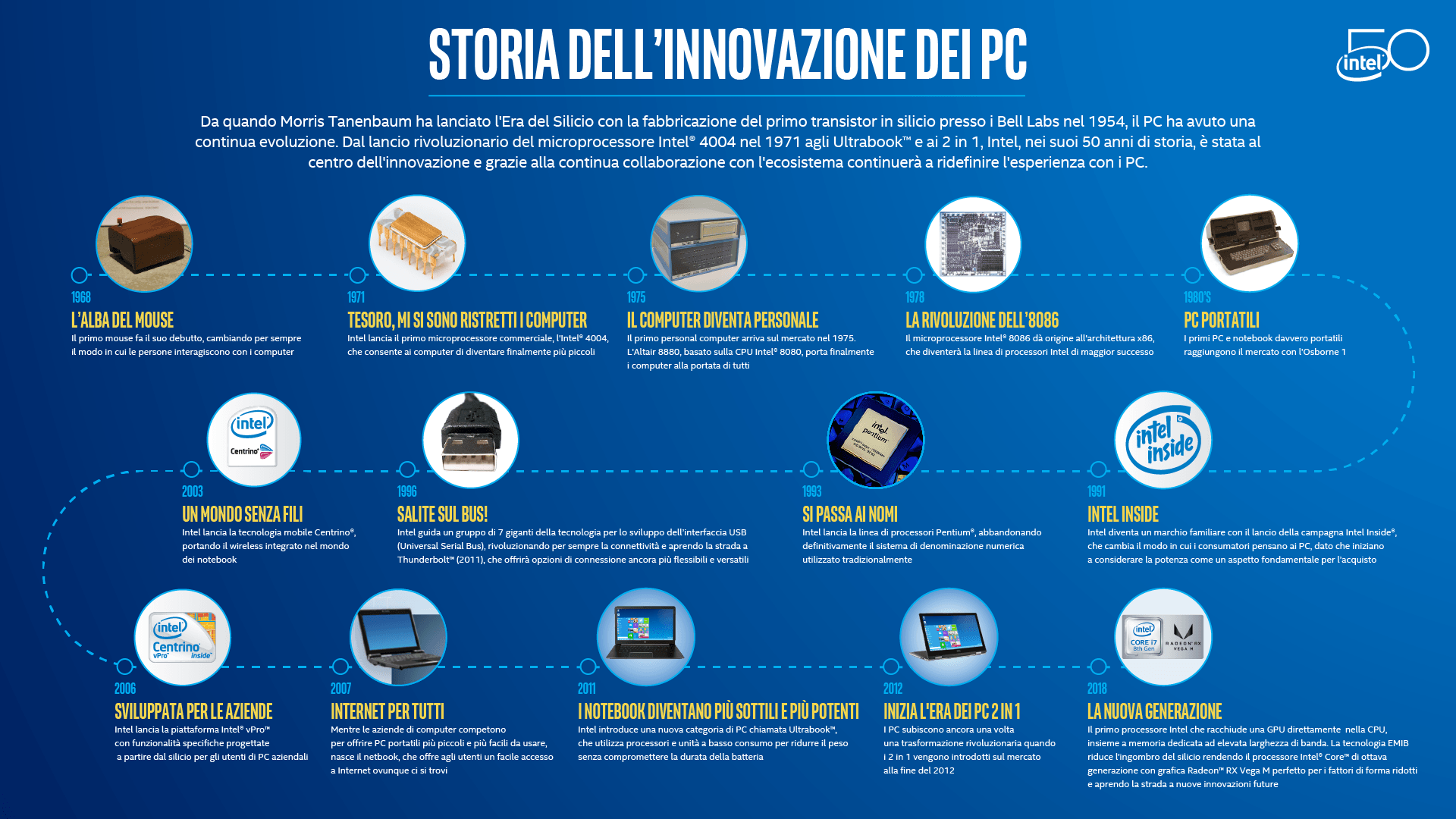 STORIA DELL'INNOVAZIONE DEI PC

intel 50

Da quando Morris Tanenbaum ha lanciato l'Era del Silicio con la fabbricazione del primo transistor in silicio presso i Bell Labs nel 1954, il PC ha avuto una continua evoluzione. Dal lancio rivoluzionario del microprocessore Intel® 4004 nel 1971 agli Ultrabook™ e ai 2 in 1, Intel, nei suoi 50 anni di storia, è stata al centro dell'innovazione e grazie alla continua collaborazione con l'ecosistema continuerà a ridefinire l'esperienza con i PC.

1968
L'ALBA DEL MOUSE
Il primo mouse fa il suo debutto, cambiando per sempre il modo in cui le persone interagiscono con i computer

1971
TESORO, MI SI SONO RISTRETTI I COMPUTER
Intel lancia il primo microprocessore commerciale, l'Intel® 4004, che consente ai computer di diventare finalmente più piccoli

1975
IL COMPUTER DIVENTA PERSONALE
Il primo personal computer arriva sul mercato nel 1975. L'Altair 8880, basato sulla CPU Intel® 8080, porta finalmente i computer alla portata di tutti

1978
LA RIVOLUZIONE DELL'8086
Il microprocessore Intel® 8086 dà origine all'architettura x86, che diventerà la linea di processori Intel di maggior successo

1980'S
PC PORTATILI
I primi PC e notebook davvero portatili raggiungono il mercato con l'Osborne 1

intel Centrino

2003
UN MONDO SENZA FILI
Intel lancia la tecnologia mobile Centrino®, portando il wireless integrato nel mondo dei notebook

1996
SALITE SUL BUS!
Intel guida un gruppo di 7 giganti della tecnologia per lo sviluppo dell'interfaccia USB (Universal Serial Bus), rivoluzionando per sempre la connettività e aprendo la strada a Thunderbolt™ (2011), che offrirà opzioni di connessione ancora più flessibili e versatili

intel pentium

1993
SI PASSA AI NOMI
Intel lancia la linea di processori Pentium®, abbandonando definitivamente il sistema di denominazione numerica utilizzato tradizionalmente

intel inside

1991
INTEL INSIDE
Intel diventa un marchio familiare con il lancio della campagna Intel Inside®, che cambia il modo in cui i consumatori pensano ai PC, dato che iniziano a considerare la potenza come un aspetto fondamentale per l'acquisto

intel Centrino vPro inside

2006
SVILUPPATA PER LE AZIENDE
Intel lancia la piattaforma Intel® vPro™ con funzionalità specifiche progettate a partire dal silicio per gli utenti di PC aziendali

2007
INTERNET PER TUTTI
Mentre le aziende di computer competono per offrire PC portatili più piccoli e più facili da usare, nasce il netbook, che offre agli utenti un facile accesso a Internet ovunque ci si trovi

2011
I NOTEBOOK DIVENTANO PIÙ SOTTILI E PIÙ POTENTI
Intel introduce una nuova categoria di PC chiamata Ultrabook™, che utilizza processori e unità a basso consumo per ridurre il peso senza compromettere la durata della batteria

2012
INIZIA L'ERA DEI PC 2 IN 1
I PC subiscono ancora una volta una trasformazione rivoluzionaria quando i 2 in 1 vengono introdotti sul mercato alla fine del 2012

intel CORE i7 8th Gen
RADEON RX VEGA M

2018
LA NUOVA GENERAZIONE
Il primo processore Intel che racchiude una GPU direttamente nella CPU, insieme a memoria dedicata ad elevata larghezza di banda. La tecnologia EMIB riduce l'ingombro del silicio rendendo il processore Intel® Core™ di ottava generazione con grafica Radeon™ RX Vega M perfetto per i fattori di forma ridotti e aprendo la strada a nuove innovazioni future